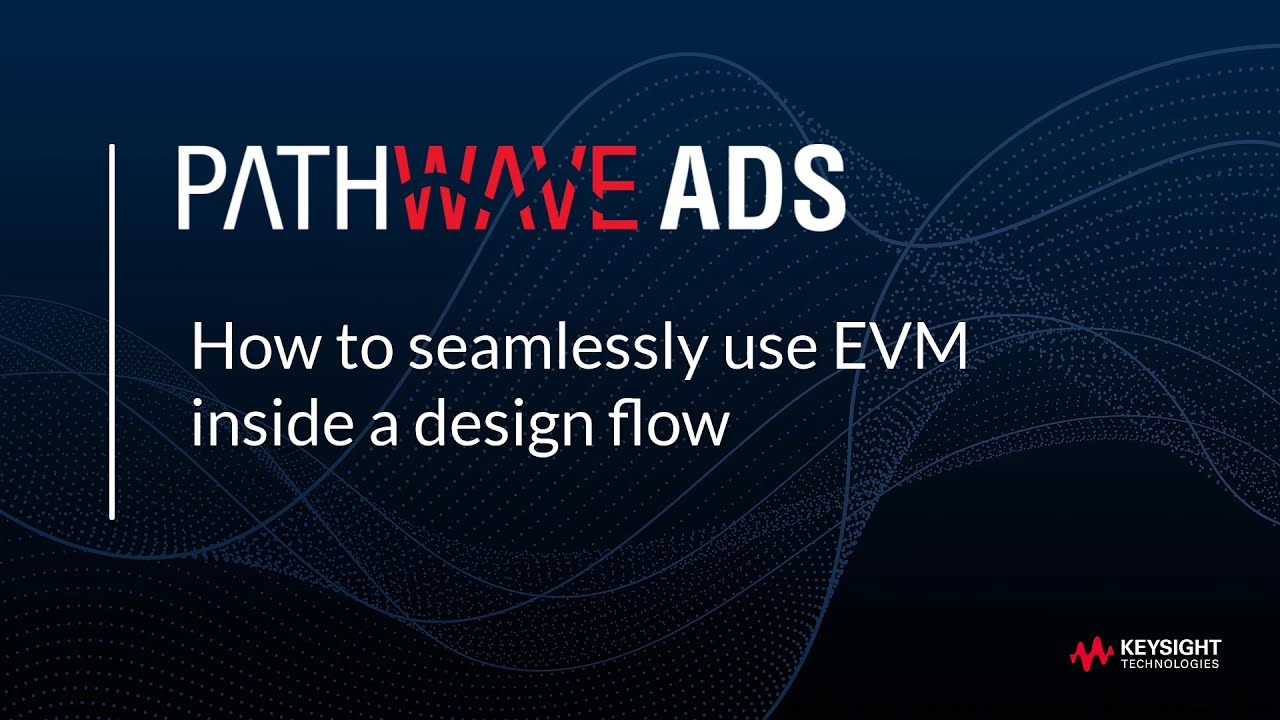 PATHWAVE ADS

How to seamlessly use EVM inside a design flow

KEYSIGHT
TECHNOLOGIES